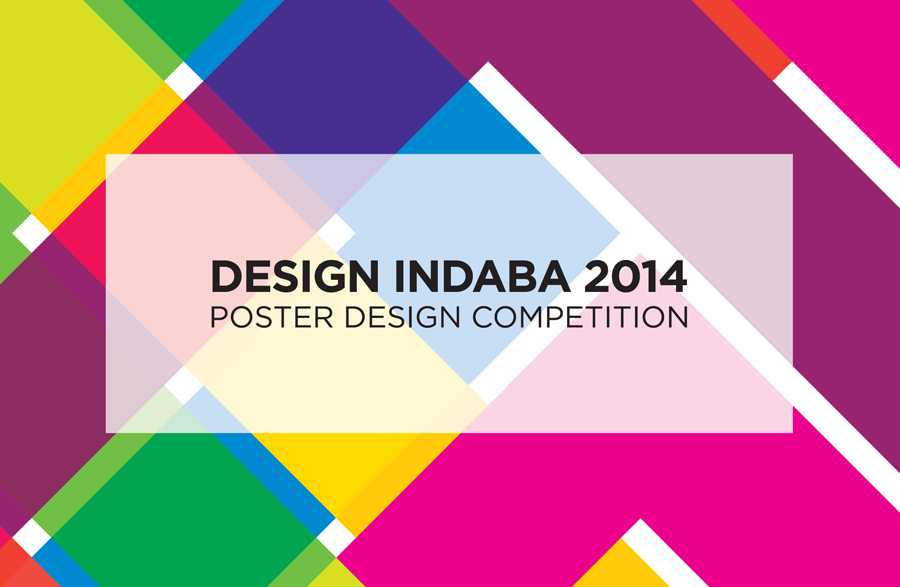 DESIGN INDABA 2014
POSTER DESIGN COMPETITION